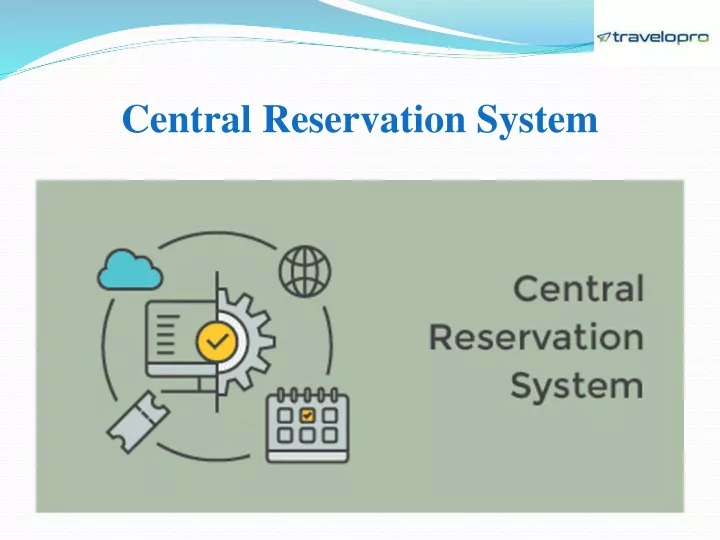 travelopro

Central Reservation System

Central Reservation System